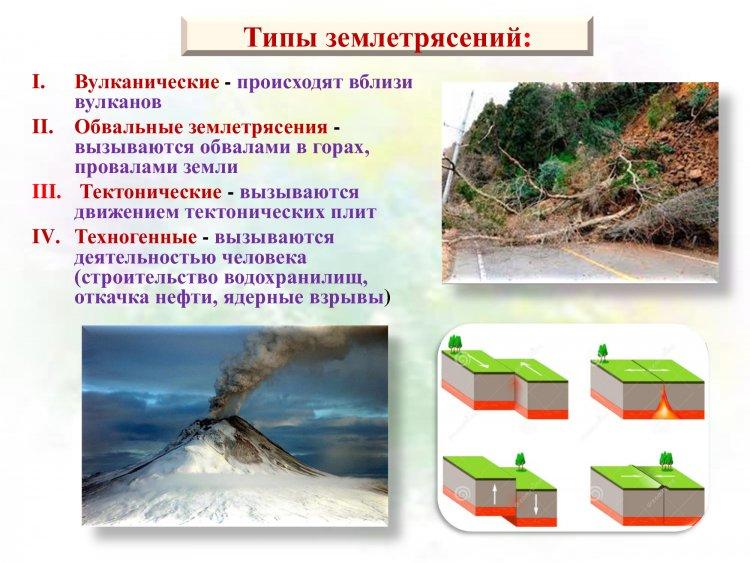 Типы землетрясений:

I. Вулканические - происходят вблизи вулканов

II. Обвальные землетрясения - вызываются обвалами в горах, провалами земли

III. Тектонические - вызываются движением тектонических плит

IV. Техногенные - вызываются деятельностью человека (строительство водохранилищ, откачка нефти, ядерные взрывы)